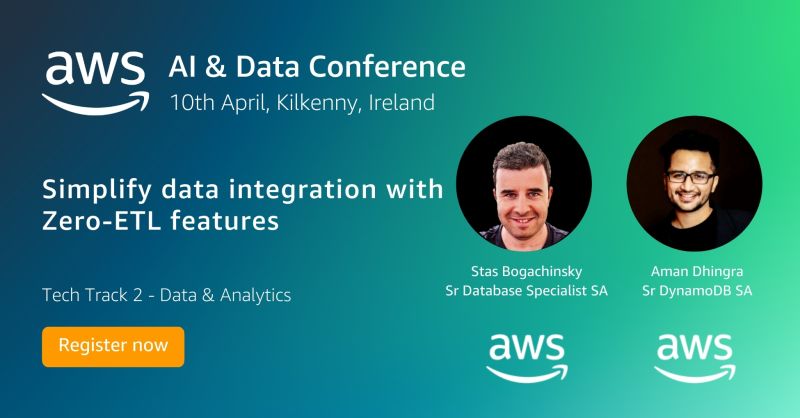 aws

AI & Data Conference
10th April, Kilkenny, Ireland

Simplify data integration with Zero-ETL features

Tech Track 2 - Data & Analytics

Register now

Stas Bogachinsky
Sr Database Specialist SA

aws

Aman Dhingra
Sr DynamoDB SA

aws